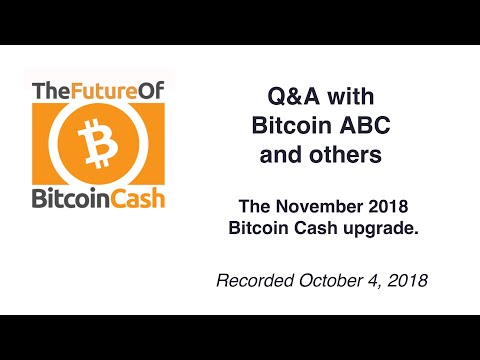 TheFutureOf
BitcoinCash

Q&A with
Bitcoin ABC
and others

The November 2018
Bitcoin Cash upgrade.

Recorded October 4, 2018